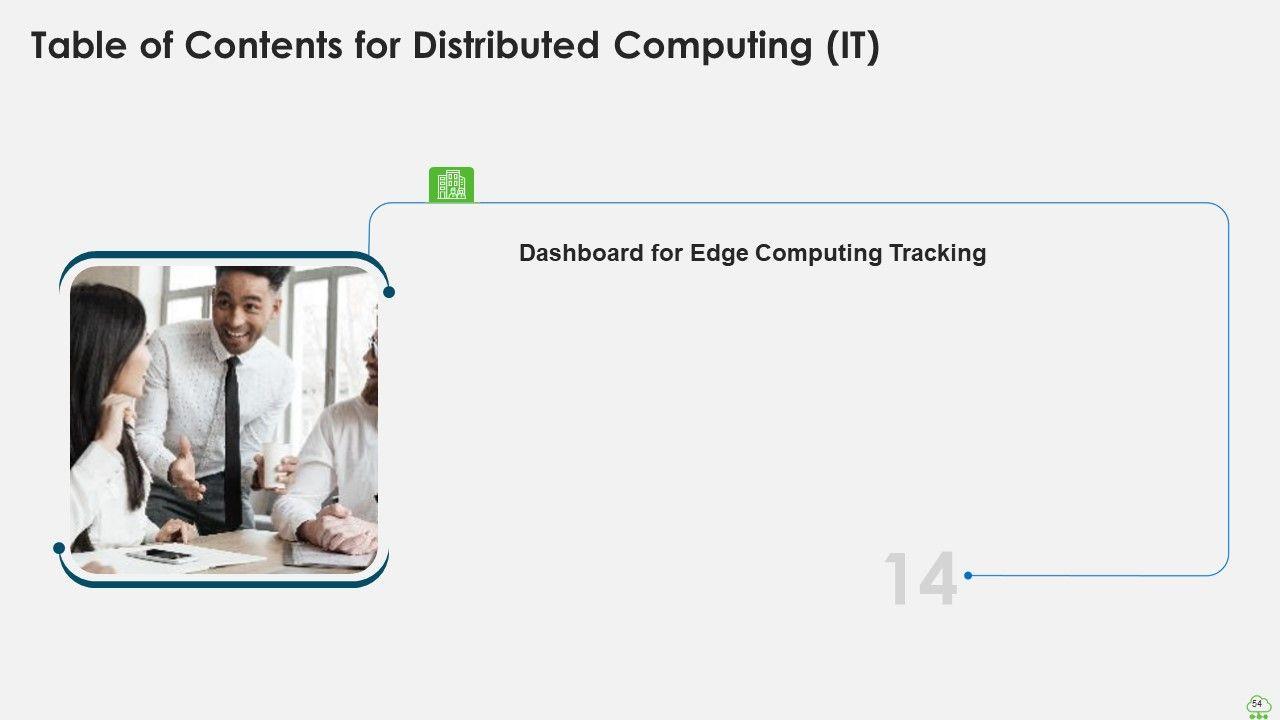 Table of Contents for Distributed Computing (IT)

Dashboard for Edge Computing Tracking

14

54